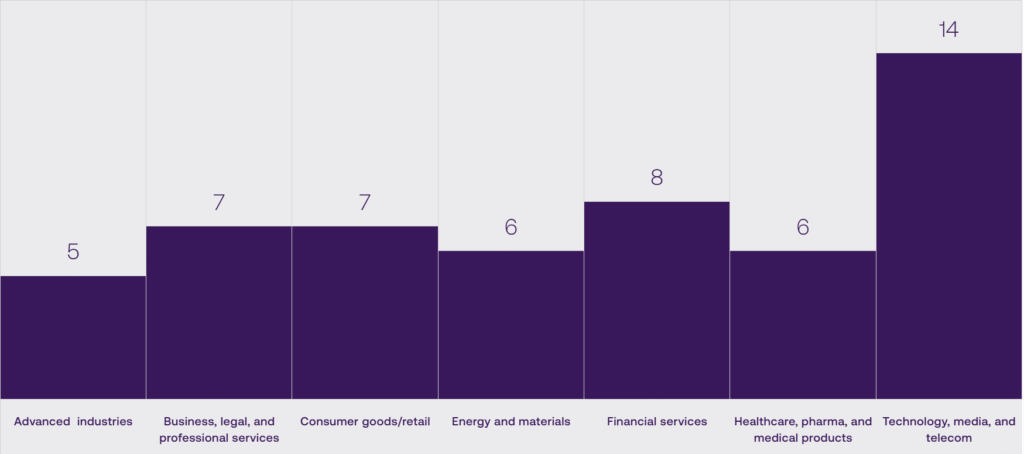 5
7
7
6
8
6
14

Advanced industries
Business, legal, and professional services
Consumer goods/retail
Energy and materials
Financial services
Healthcare, pharma, and medical products
Technology, media, and telecom